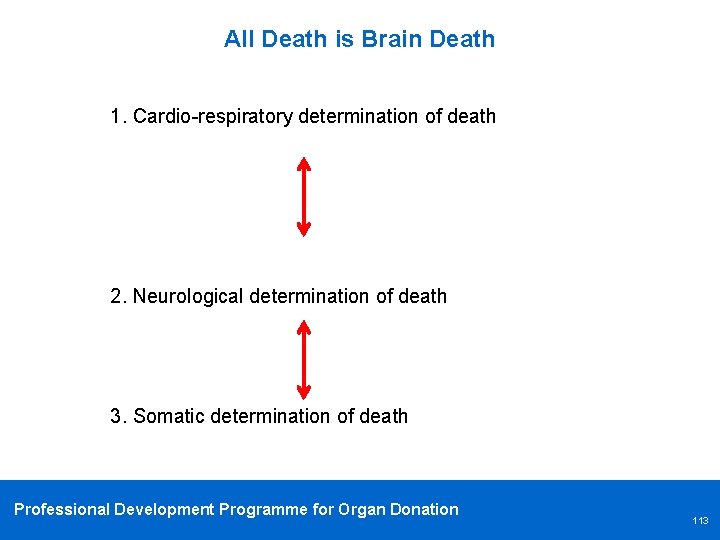 All Death is Brain Death

1. Cardio-respiratory determination of death

2. Neurological determination of death

3. Somatic determination of death

Professional Development Programme for Organ Donation

113